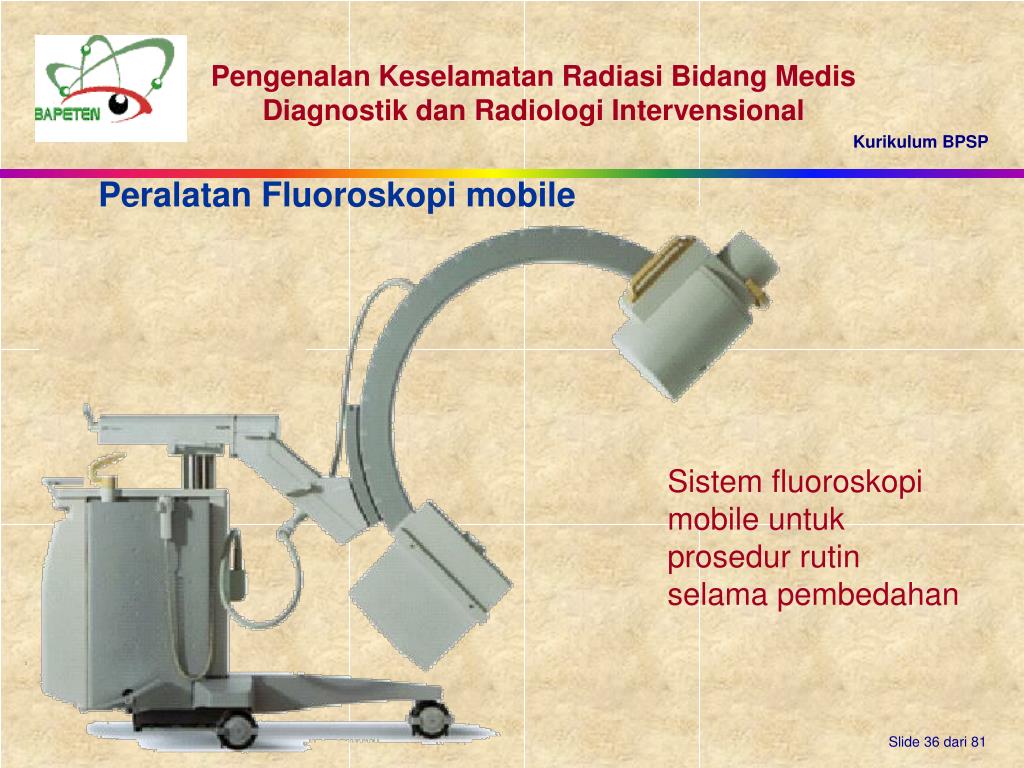 BAPETEN

Pengenalan Keselamatan Radiasi Bidang Medis Diagnostik dan Radiologi Intervensional

Kurikulum BPSP

Peralatan Fluoroskopi mobile

Sistem fluoroskopi mobile untuk prosedur rutin selama pembedahan

Slide 36 dari 81